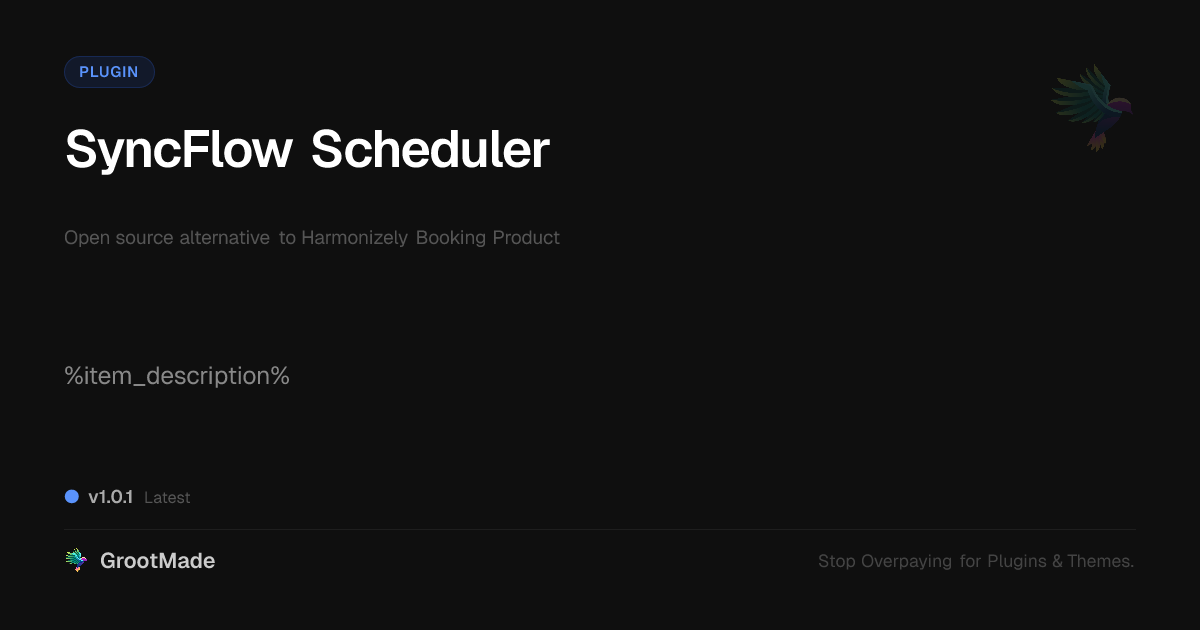 PLUGIN

SyncFlow Scheduler

Open source alternative to Harmonizely Booking Product

%item_description%

v1.0.1 Latest

GrootMade

Stop Overpaying for Plugins & Themes.